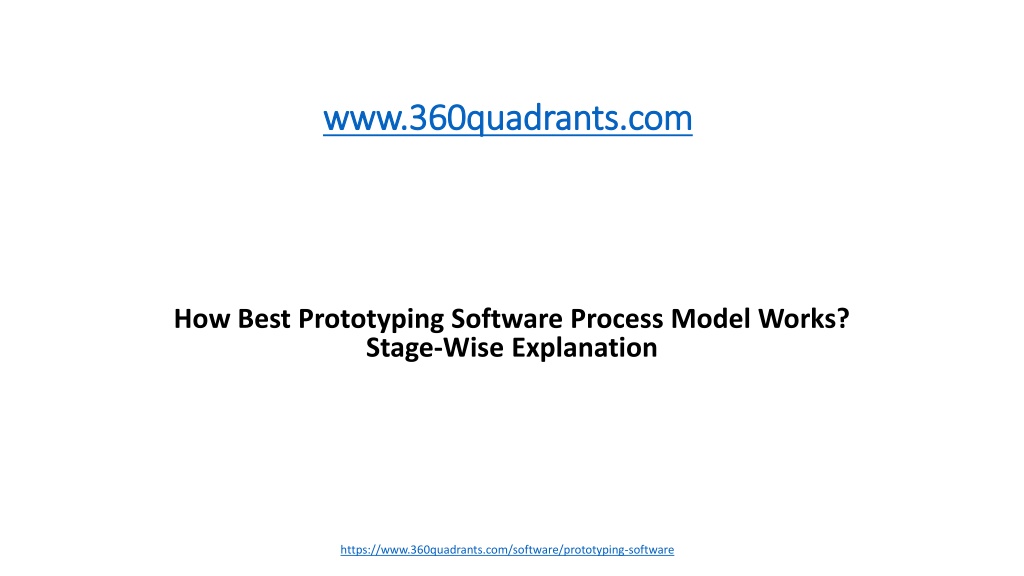 www.360quadrants.com

How Best Prototyping Software Process Model Works?
Stage-Wise Explanation

https://www.360quadrants.com/software/prototyping-software